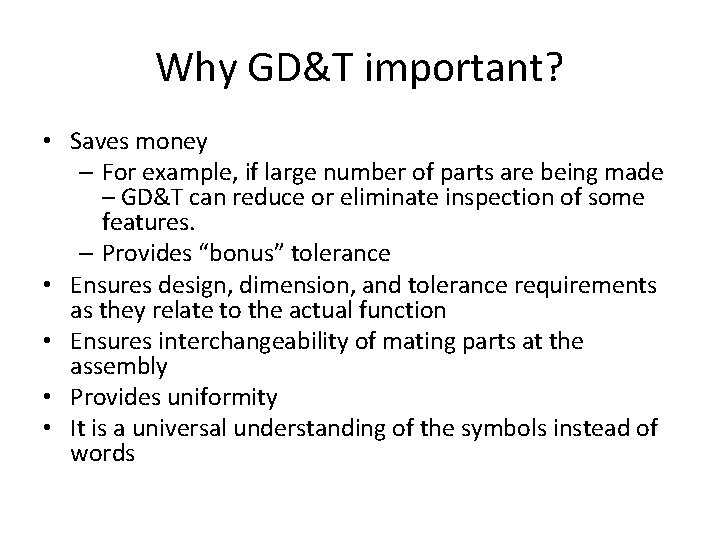 Why GD&T important?

• Saves money
  – For example, if large number of parts are being made – GD&T can reduce or eliminate inspection of some features.
  – Provides “bonus” tolerance
• Ensures design, dimension, and tolerance requirements as they relate to the actual function
• Ensures interchangeability of mating parts at the assembly
• Provides uniformity
• It is a universal understanding of the symbols instead of words